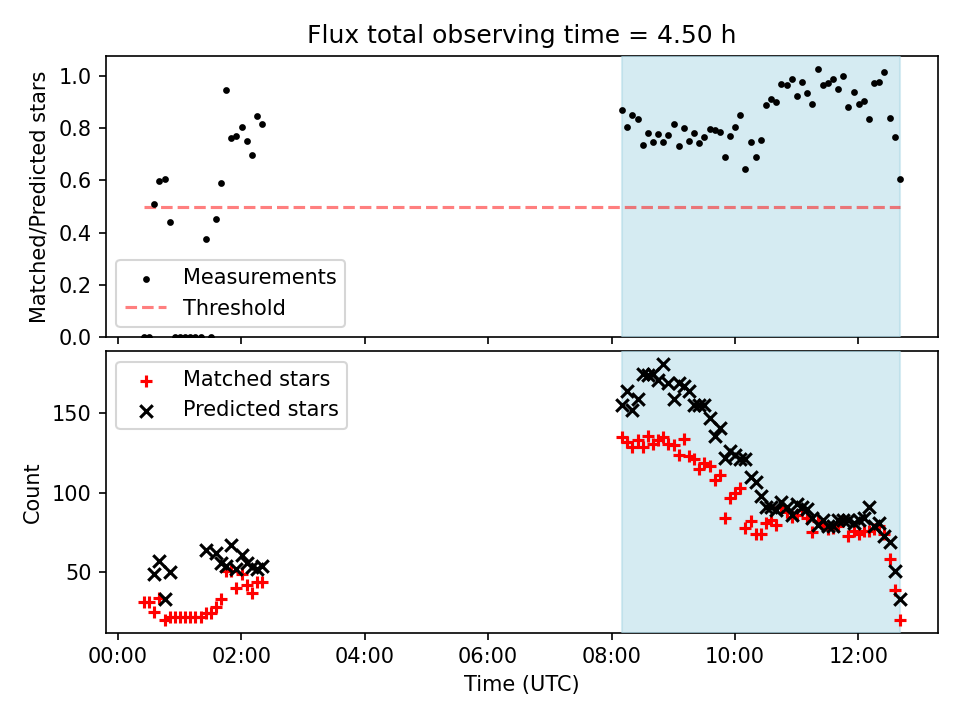 Flux total observing time = 4.50 h

Matched/Predicted stars

1.0
0.8
0.6
0.4
0.2
0.0

Measurements
Threshold

Count

150
100
50

Matched stars
Predicted stars

00:00 02:00 04:00 06:00 08:00 10:00 12:00

Time (UTC)